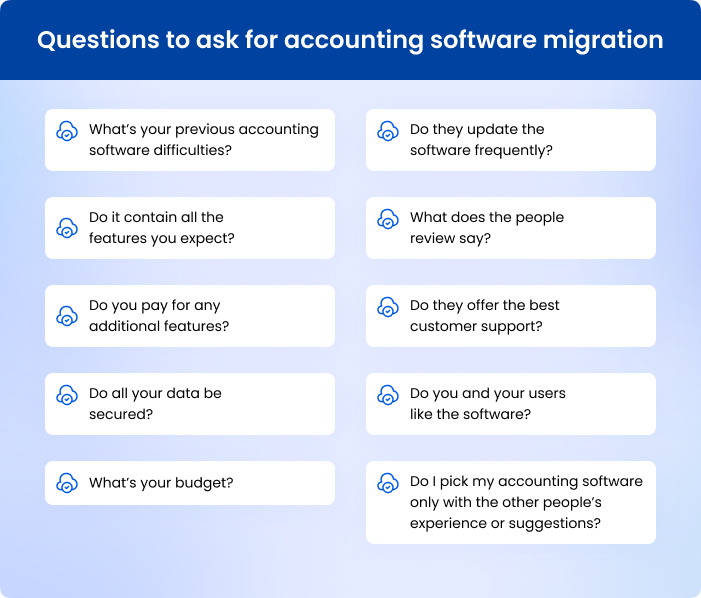 Questions to ask for accounting software migration

What's your previous accounting software difficulties?

Do it contain all the features you expect?

Do you pay for any additional features?

Do all your data be secured?

What's your budget?

Do they update the software frequently?

What does the people review say?

Do they offer the best customer support?

Do you and your users like the software?

Do I pick my accounting software only with the other people's experience or suggestions?